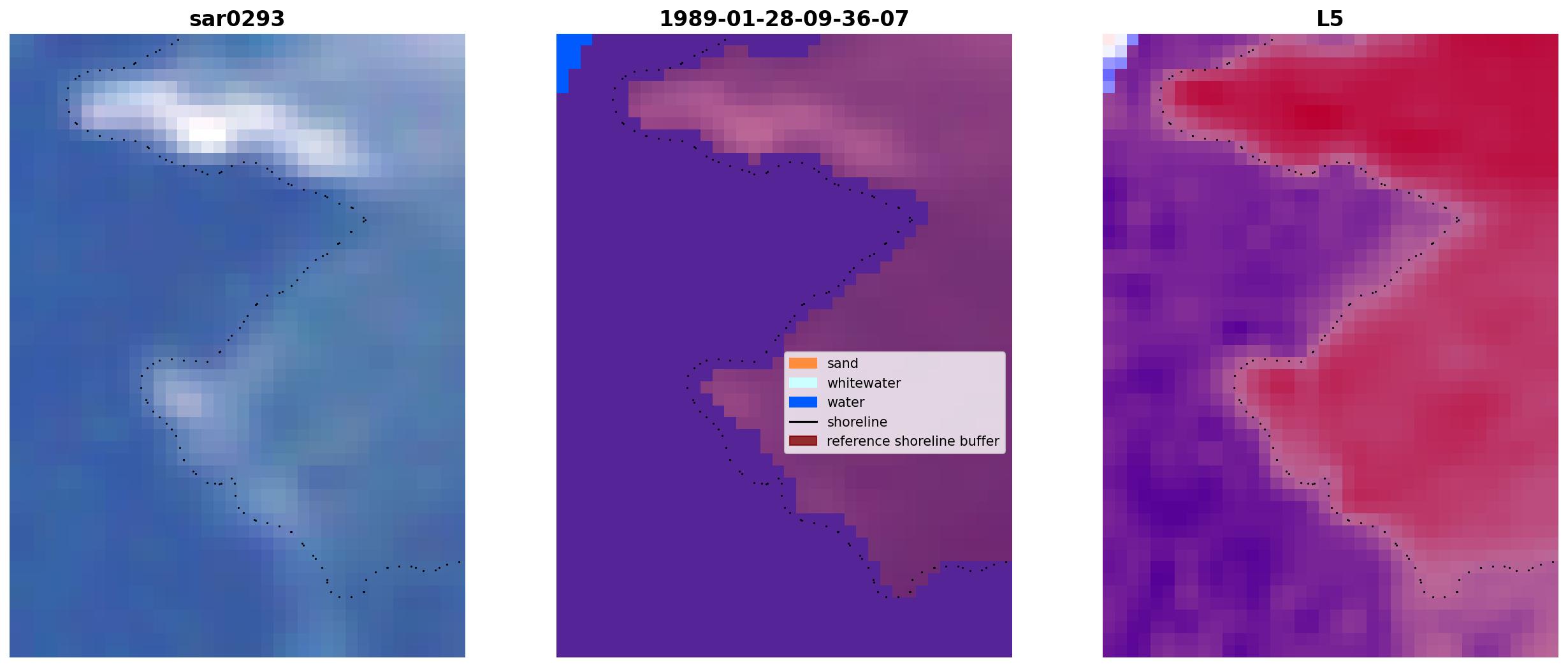 sar0293

1989-01-28-09-36-07

sand
whitewater
water
shoreline
reference shoreline buffer

L5